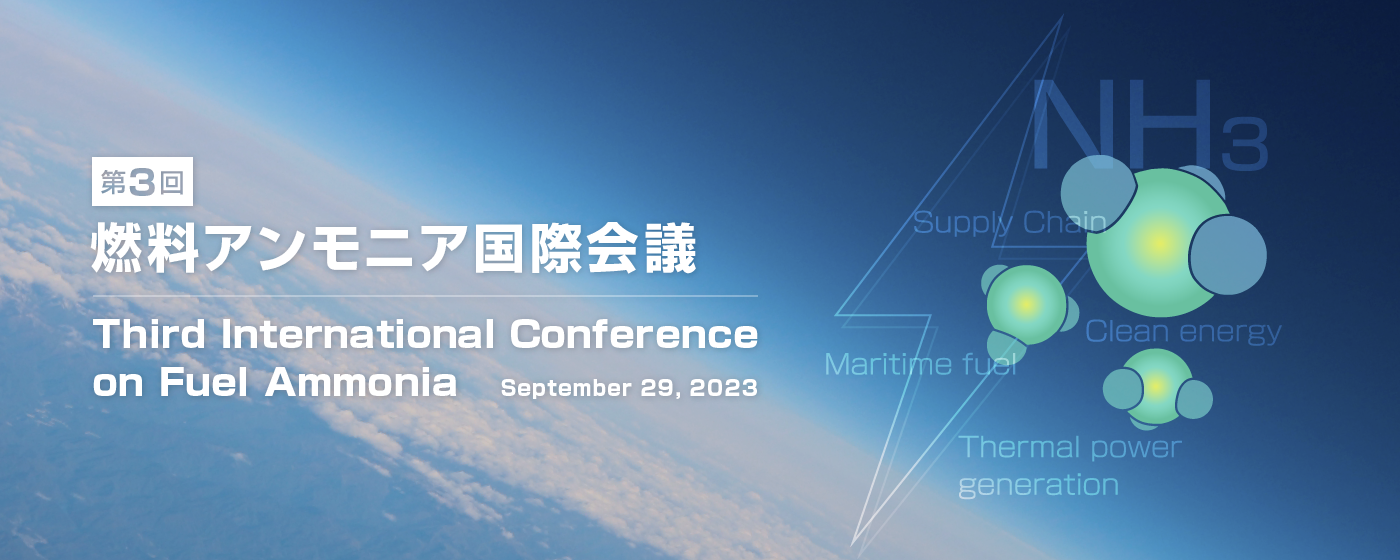 第3回
燃料アンモニア国際会議

Third International Conference on Fuel Ammonia September 29, 2023

$NH_3$

Supply Chain

Clean energy

Maritime fuel

Thermal power generation